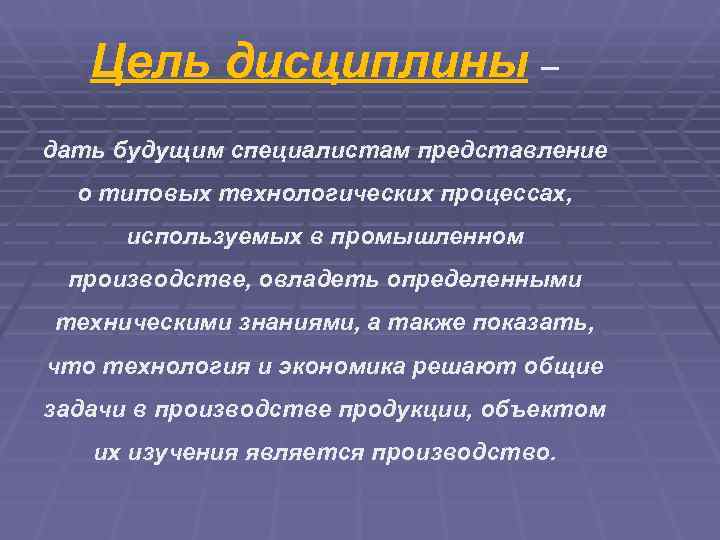 Цель дисциплины –

дать будущим специалистам представление о типовых технологических процессах, используемых в промышленном производстве, овладеть определенными техническими знаниями, а также показать, что технология и экономика решают общие задачи в производстве продукции, объектом их изучения является производство.